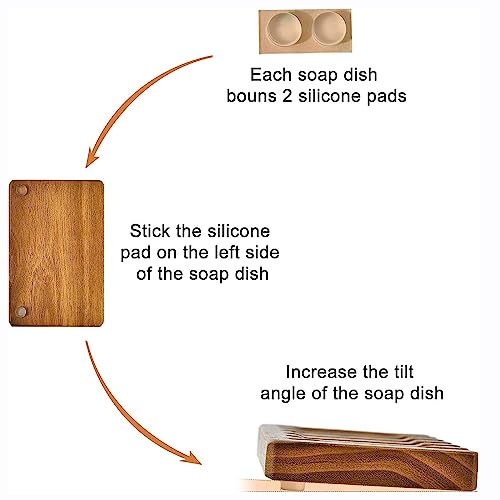 Each soap dish bouns 2 silicone pads

Stick the silicone pad on the left side of the soap dish

Increase the tilt angle of the soap dish